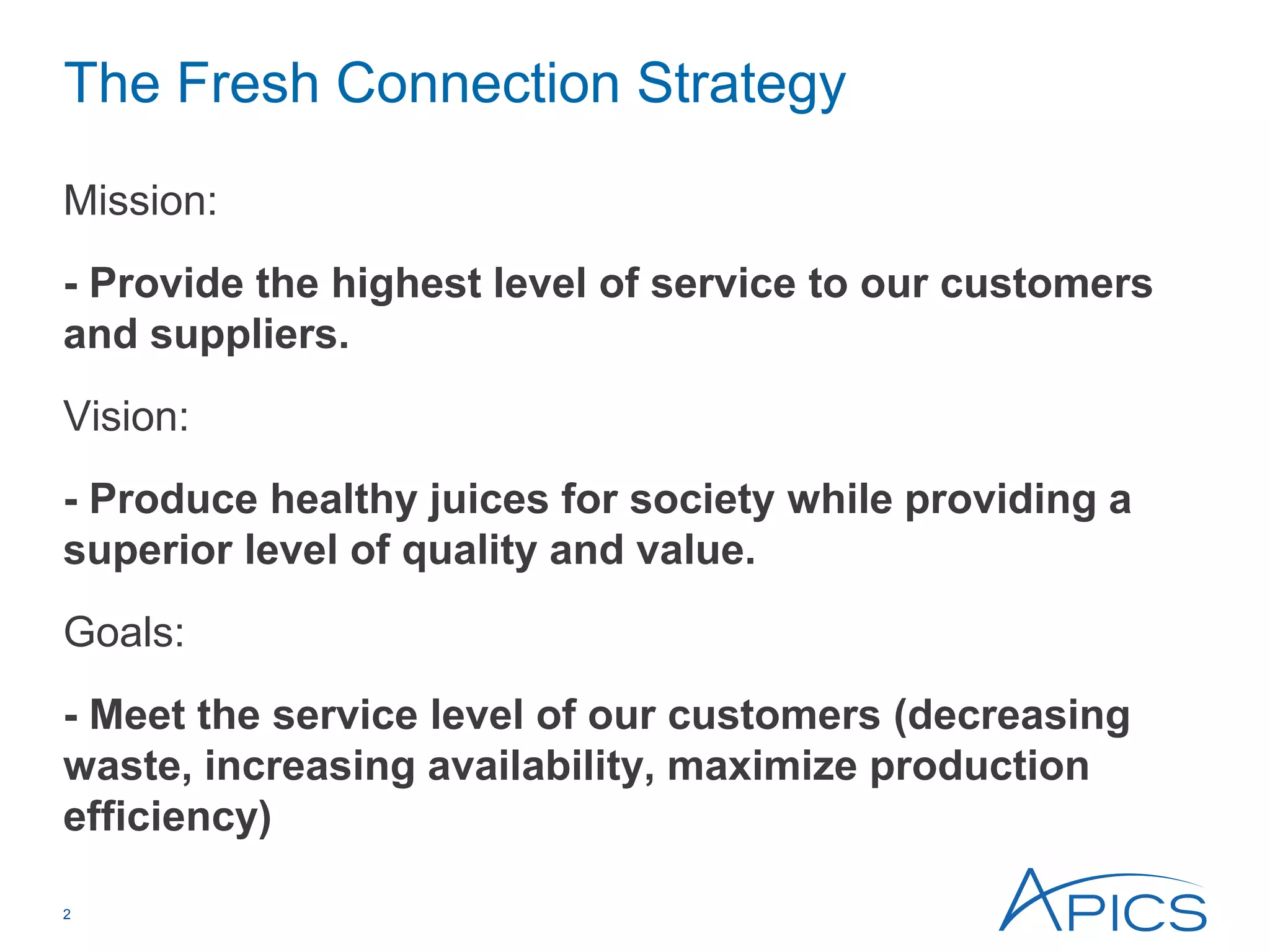 The Fresh Connection Strategy

Mission:

- Provide the highest level of service to our customers and suppliers.

Vision:

- Produce healthy juices for society while providing a superior level of quality and value.

Goals:

- Meet the service level of our customers (decreasing waste, increasing availability, maximize production efficiency)

2

APICS